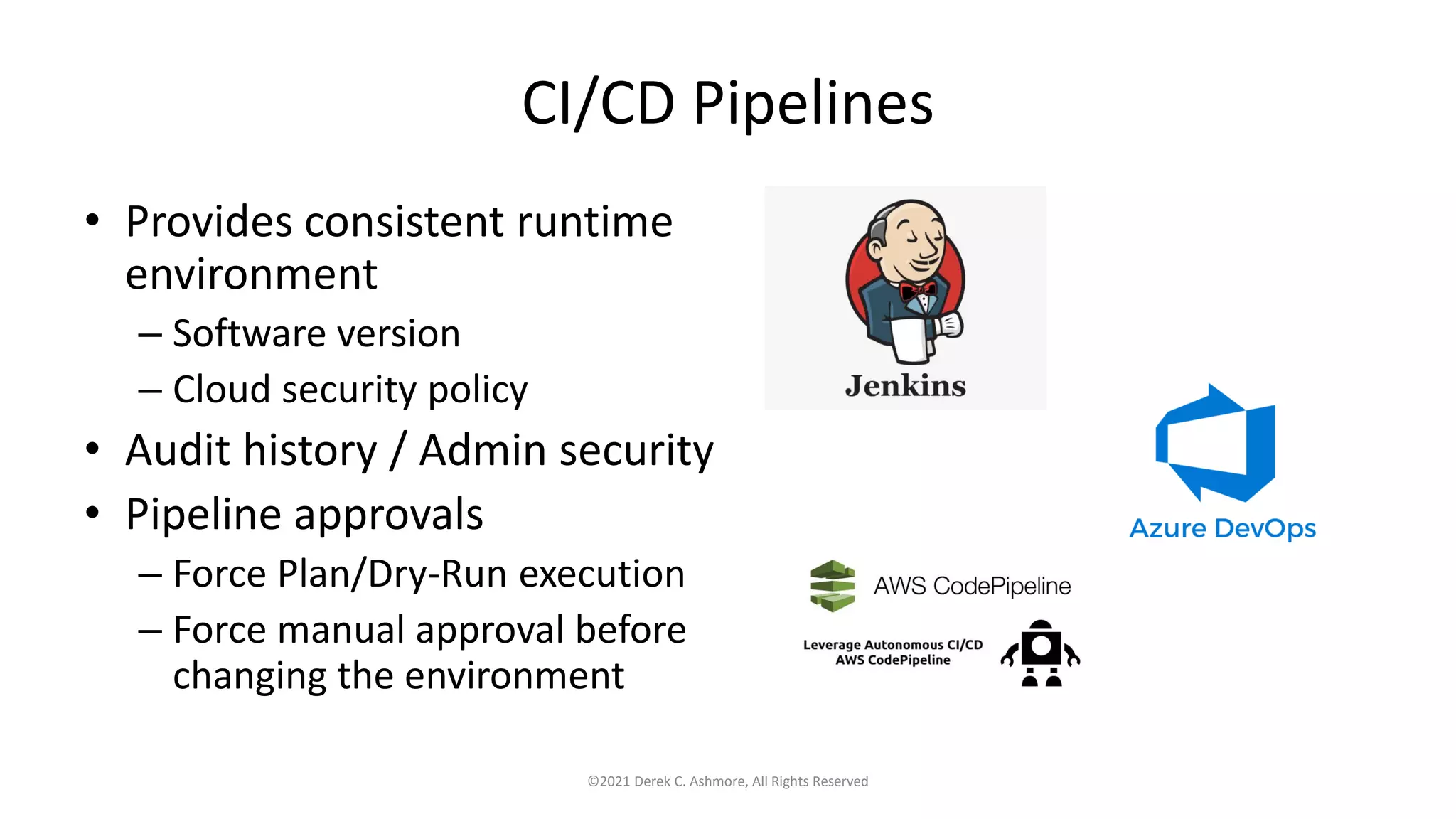 CI/CD Pipelines

• Provides consistent runtime environment
– Software version
– Cloud security policy
• Audit history / Admin security
• Pipeline approvals
– Force Plan/Dry-Run execution
– Force manual approval before changing the environment

Jenkins

Azure DevOps

AWS CodePipeline

Leverage Autonomous CI/CD
AWS CodePipeline

©2021 Derek C. Ashmore, All Rights Reserved